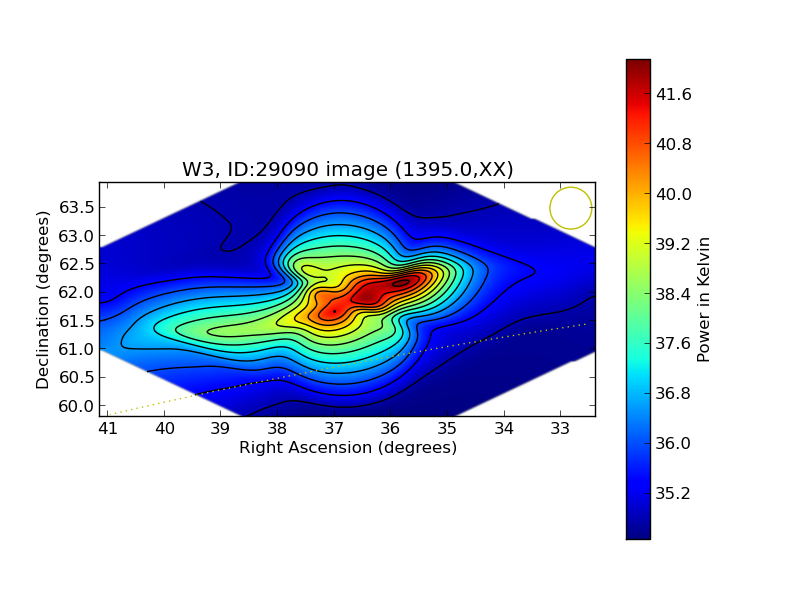 W3, ID:29090 image (1395.0,XX)

Declination (degrees)

63.5
63.0
62.5
62.0
61.5
61.0
60.5
60.0

41 40 39 38 37 36 35 34 33

Right Ascension (degrees)

41.6
40.8
40.0
39.2
38.4
37.6
36.8
36.0
35.2

Power in Kelvin